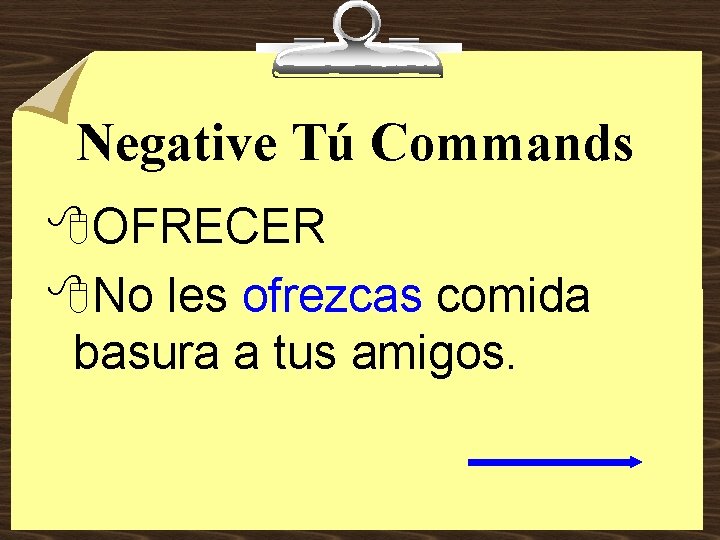 Negative Tú Commands

OFRECER

No les ofrezcas comida basura a tus amigos.